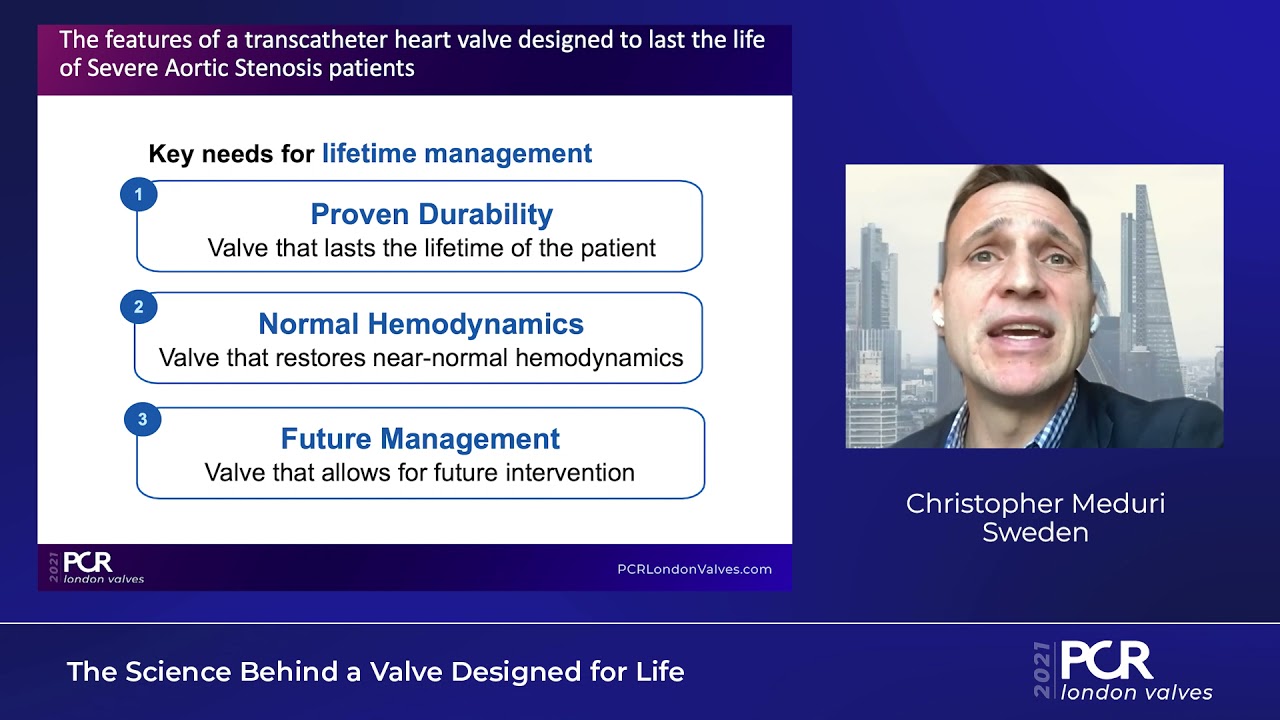 The features of a transcatheter heart valve designed to last the life of Severe Aortic Stenosis patients

Key needs for lifetime management

1
Proven Durability
Valve that lasts the lifetime of the patient

2
Normal Hemodynamics
Valve that restores near-normal hemodynamics

3
Future Management
Valve that allows for future intervention

2021 PCR london valves

PCRLondonValves.com

Christopher Meduri
Sweden

The Science Behind a Valve Designed for Life

2021 PCR london valves